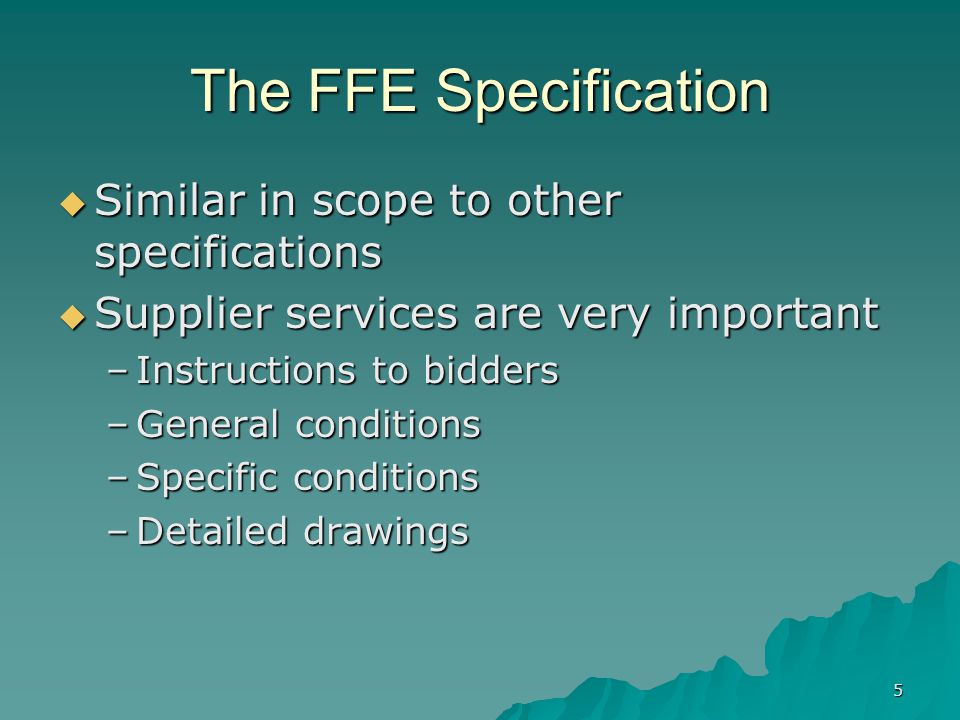 The FFE Specification

◆ Similar in scope to other specifications

◆ Supplier services are very important
– Instructions to bidders
– General conditions
– Specific conditions
– Detailed drawings

5